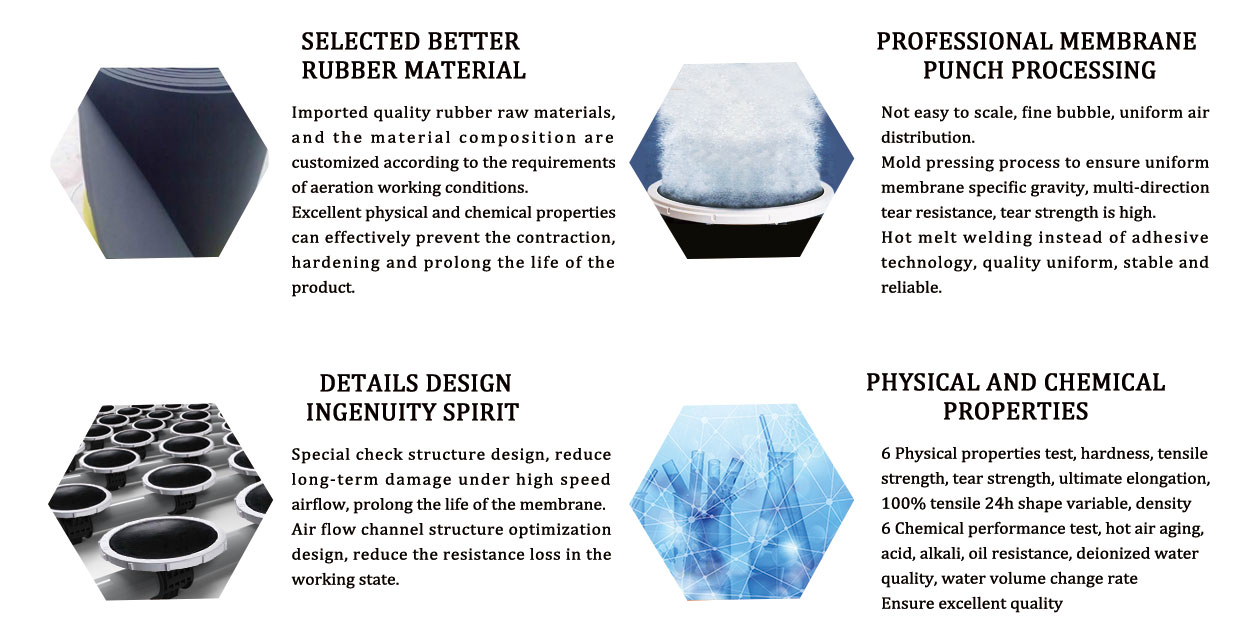 SELECTED BETTER RUBBER MATERIAL

Imported quality rubber raw materials, and the material composition are customized according to the requirements of aeration working conditions.
Excellent physical and chemical properties can effectively prevent the contraction, hardening and prolong the life of the product.

PROFESSIONAL MEMBRANE PUNCH PROCESSING

Not easy to scale, fine bubble, uniform air distribution.
Mold pressing process to ensure uniform membrane specific gravity, multi-direction tear resistance, tear strength is high.
Hot melt welding instead of adhesive technology, quality uniform, stable and reliable.

DETAILS DESIGN INGENUITY SPIRIT

Special check structure design, reduce long-term damage under high speed airflow, prolong the life of the membrane.
Air flow channel structure optimization design, reduce the resistance loss in the working state.

PHYSICAL AND CHEMICAL PROPERTIES

6 Physical properties test, hardness, tensile strength, tear strength, ultimate elongation, 100% tensile 24h shape variable, density
6 Chemical performance test, hot air aging, acid, alkali, oil resistance, deionized water quality, water volume change rate
Ensure excellent quality